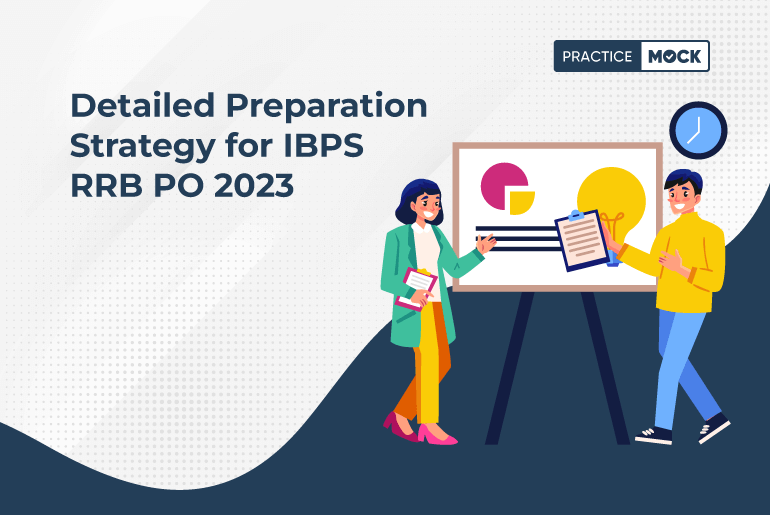 PRACTICE MOCK

Detailed Preparation Strategy for IBPS RRB PO 2023